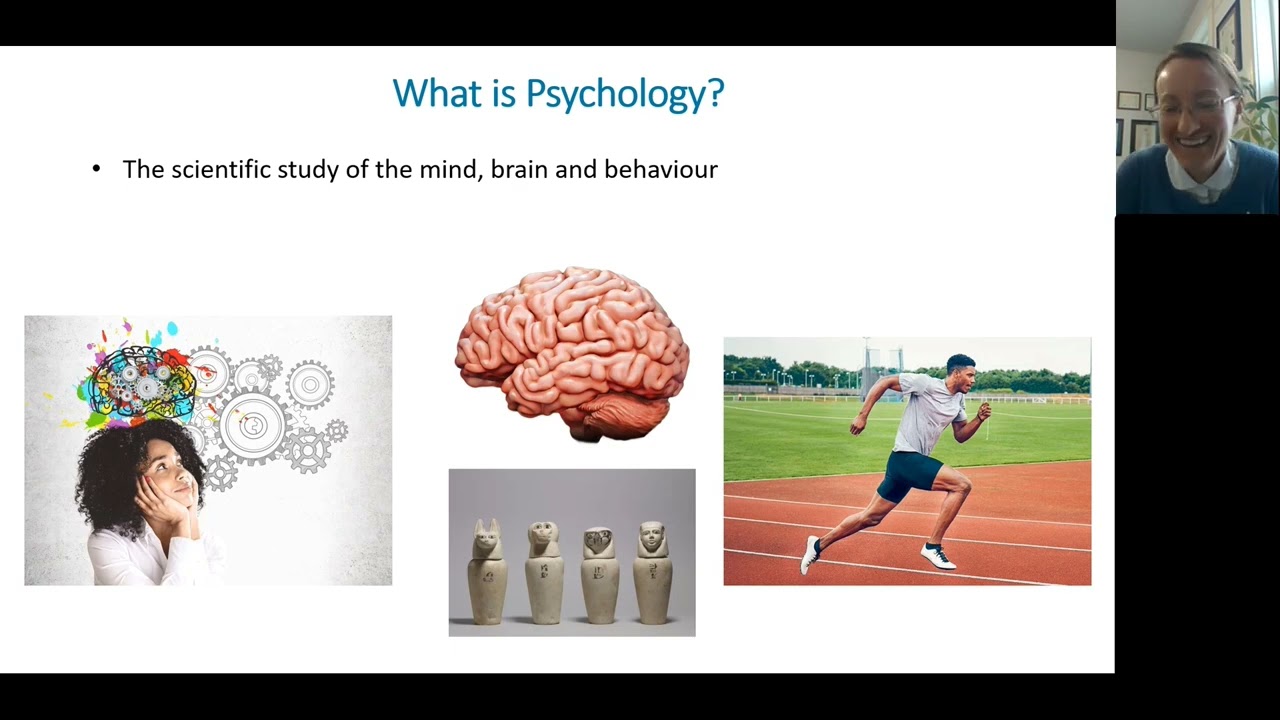 What is Psychology?

• The scientific study of the mind, brain and behaviour